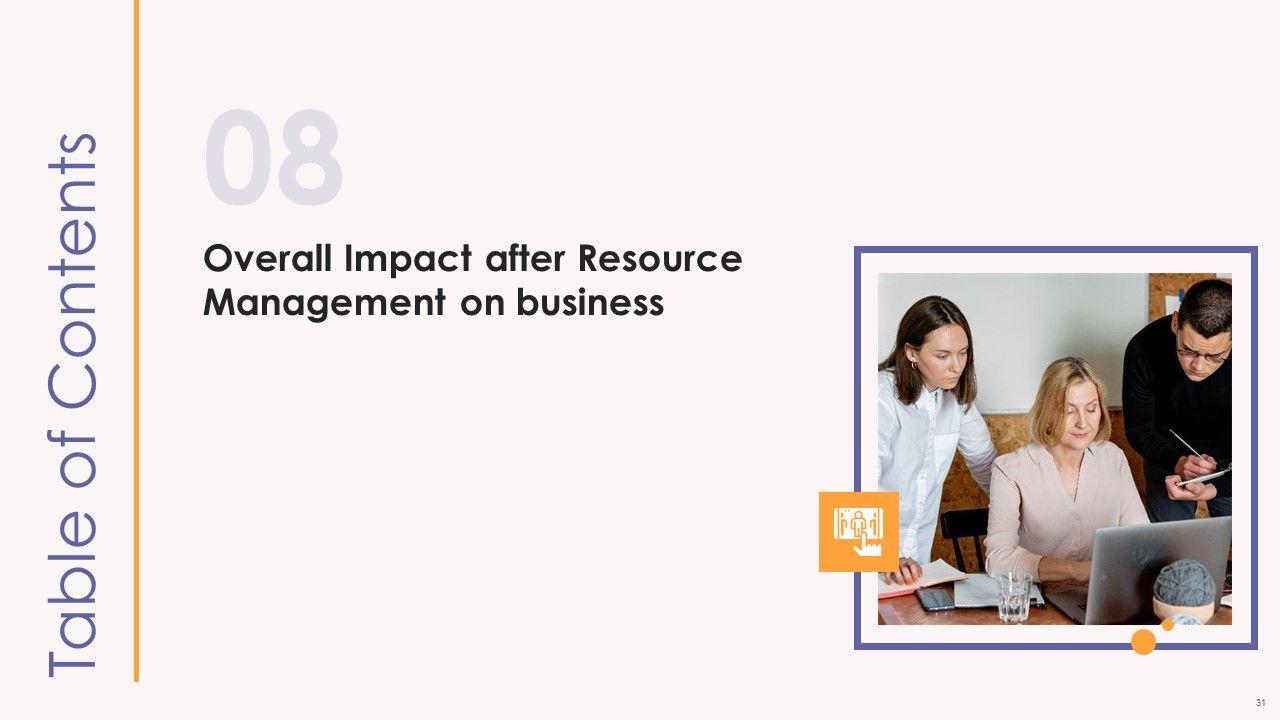 Table of Contents

08

Overall Impact after Resource Management on business

31